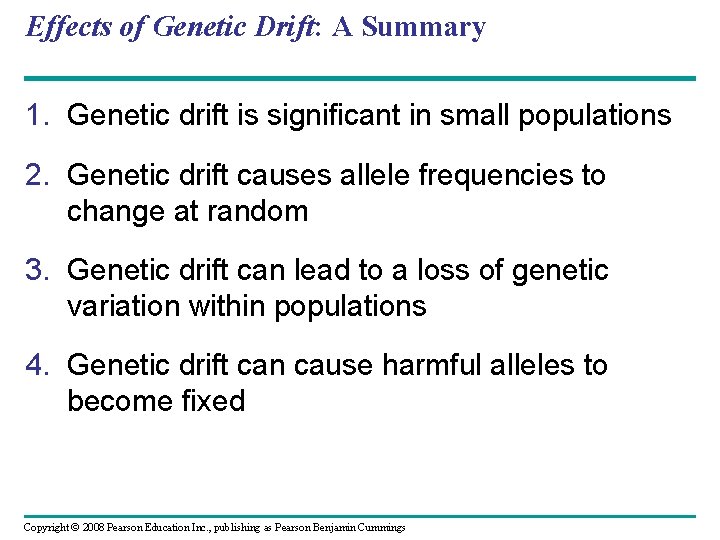 Effects of Genetic Drift: A Summary

1. Genetic drift is significant in small populations

2. Genetic drift causes allele frequencies to change at random

3. Genetic drift can lead to a loss of genetic variation within populations

4. Genetic drift can cause harmful alleles to become fixed

Copyright © 2008 Pearson Education Inc., publishing as Pearson Benjamin Cummings